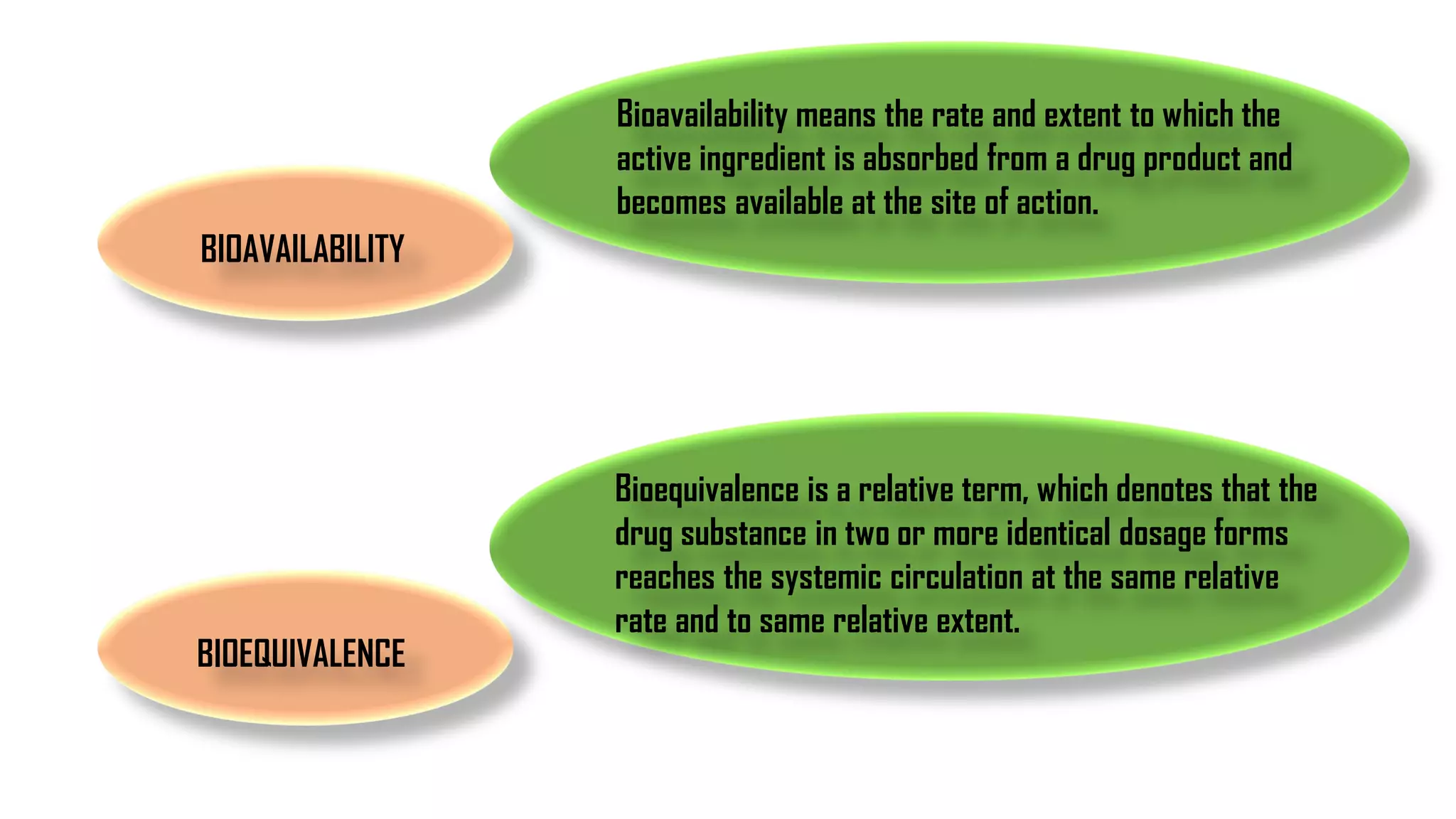 BIOAVAILABILITY

Bioavailability means the rate and extent to which the active ingredient is absorbed from a drug product and becomes available at the site of action.

BIOEQUIVALENCE

Bioequivalence is a relative term, which denotes that the drug substance in two or more identical dosage forms reaches the systemic circulation at the same relative rate and to same relative extent.